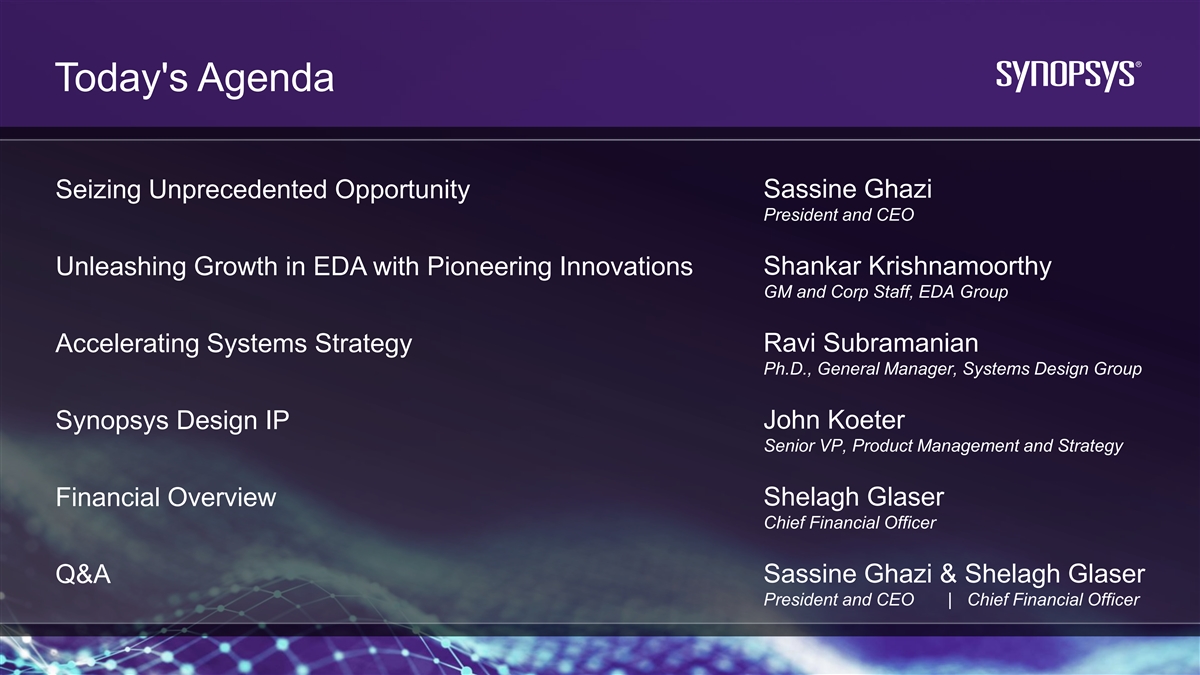 Today's Agenda

SYNOPSYS®

Seizing Unprecedented Opportunity

Sassine Ghazi
President and CEO

Unleashing Growth in EDA with Pioneering Innovations

Shankar Krishnamoorthy
GM and Corp Staff, EDA Group

Accelerating Systems Strategy

Ravi Subramanian
Ph.D., General Manager, Systems Design Group

Synopsys Design IP

John Koeter
Senior VP, Product Management and Strategy

Financial Overview

Shelagh Glaser
Chief Financial Officer

Q&A

Sassine Ghazi & Shelagh Glaser
President and CEO | Chief Financial Officer